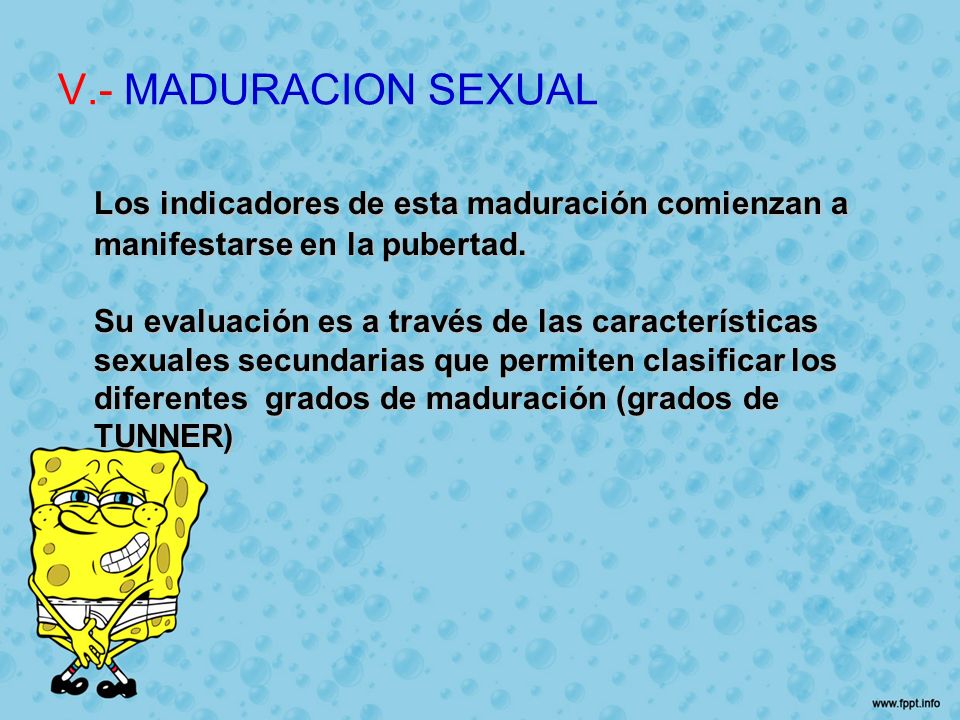 V.- MADURACION SEXUAL

Los indicadores de esta maduración comienzan a manifestarse en la pubertad.

Su evaluación es a través de las características sexuales secundarias que permiten clasificar los diferentes grados de maduración (grados de TUNNER)

www.fppt.info